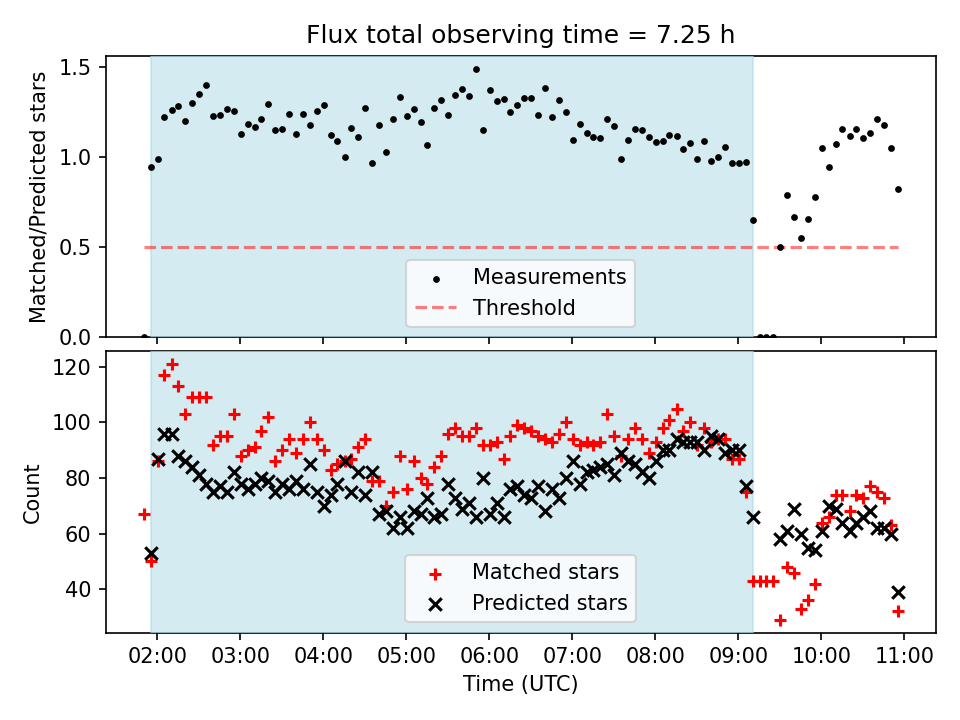 Flux total observing time = 7.25 h

Matched/Predicted stars

1.5
1.0
0.5
0.0

Measurements
Threshold

Count

120
100
80
60
40

Matched stars
Predicted stars

02:00 03:00 04:00 05:00 06:00 07:00 08:00 09:00 10:00 11:00

Time (UTC)